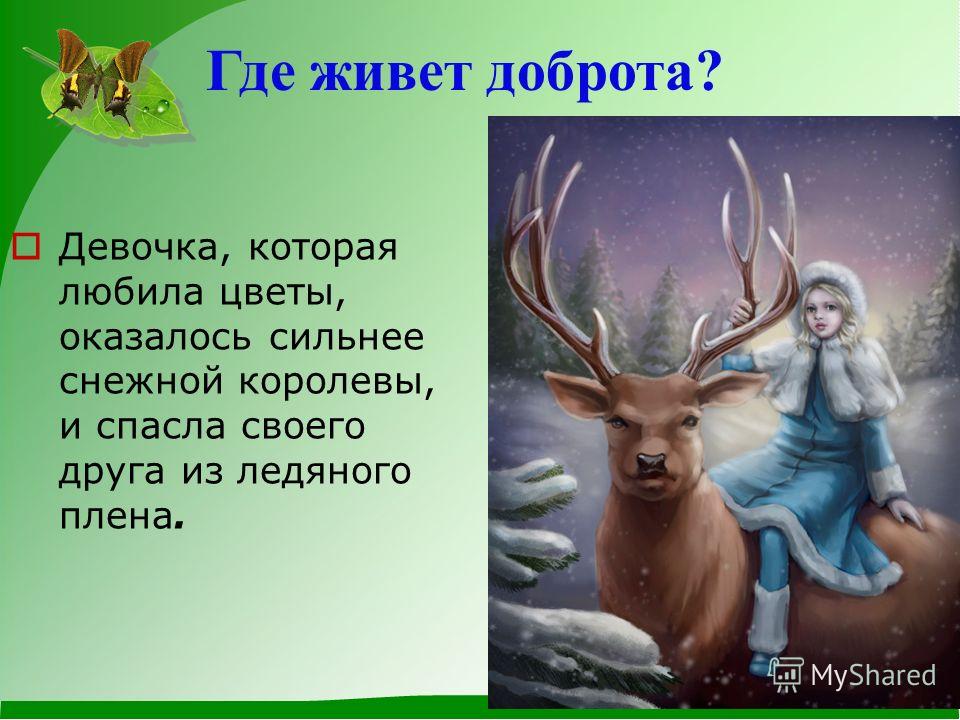 Где живет доброта?

Девочка, которая любила цветы, оказалось сильнее снежной королевы, и спасла своего друга из ледяного плена.

MyShared